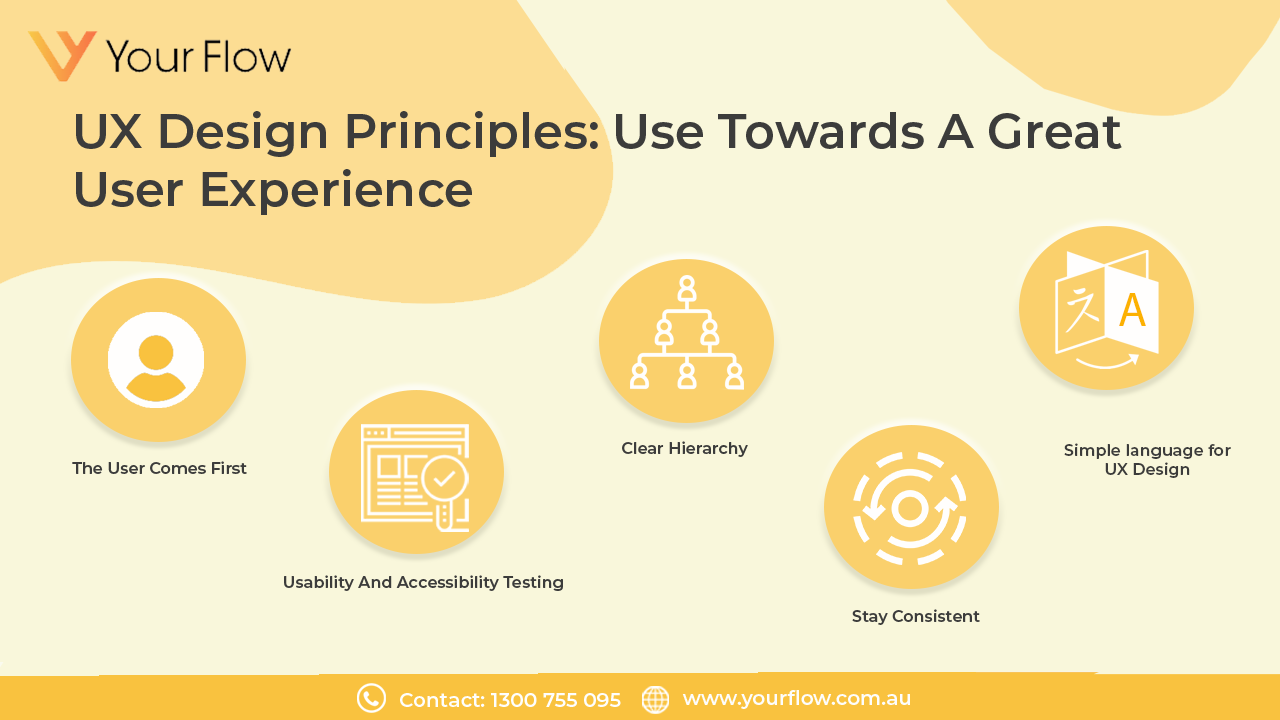 Your Flow

UX Design Principles: Use Towards A Great User Experience

The User Comes First

Usability And Accessibility Testing

Clear Hierarchy

Stay Consistent

文 A

Simple language for UX Design

Contact: 1300 755 095 www.yourflow.com.au